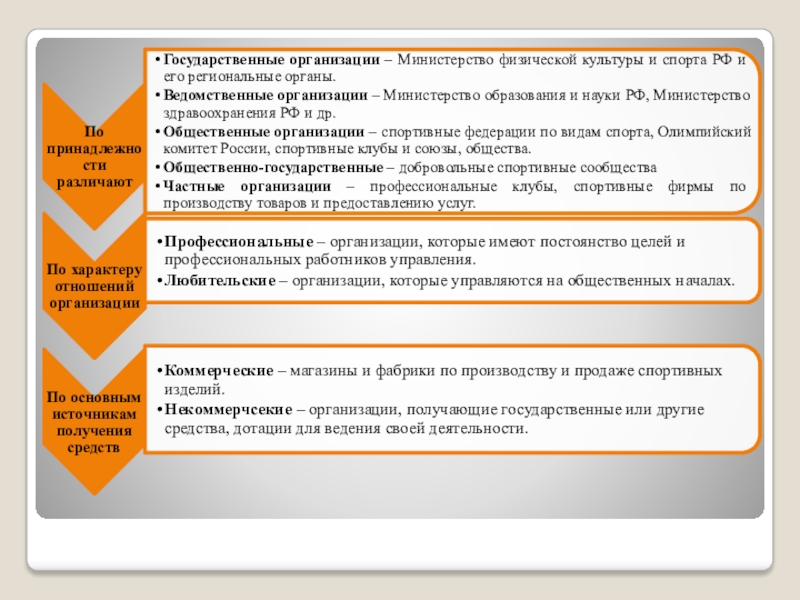 По принадлежности различают

• Государственные организации – Министерство физической культуры и спорта РФ и его региональные органы.
• Ведомственные организации – Министерство образования и науки РФ, Министерство здравоохранения РФ и др.
• Общественные организации – спортивные федерации по видам спорта, Олимпийский комитет России, спортивные клубы и союзы, общества.
• Общественно-государственные – добровольные спортивные сообщества
• Частные организации – профессиональные клубы, спортивные фирмы по производству товаров и предоставлению услуг.

По характеру отношений организации

• Профессиональные – организации, которые имеют постоянство целей и профессиональных работников управления.
• Любительские – организации, которые управляются на общественных началах.

По основным источникам получения средств

• Коммерческие – магазины и фабрики по производству и продаже спортивных изделий.
• Некоммерчсекие – организации, получающие государственные или другие средства, дотации для ведения своей деятельности.